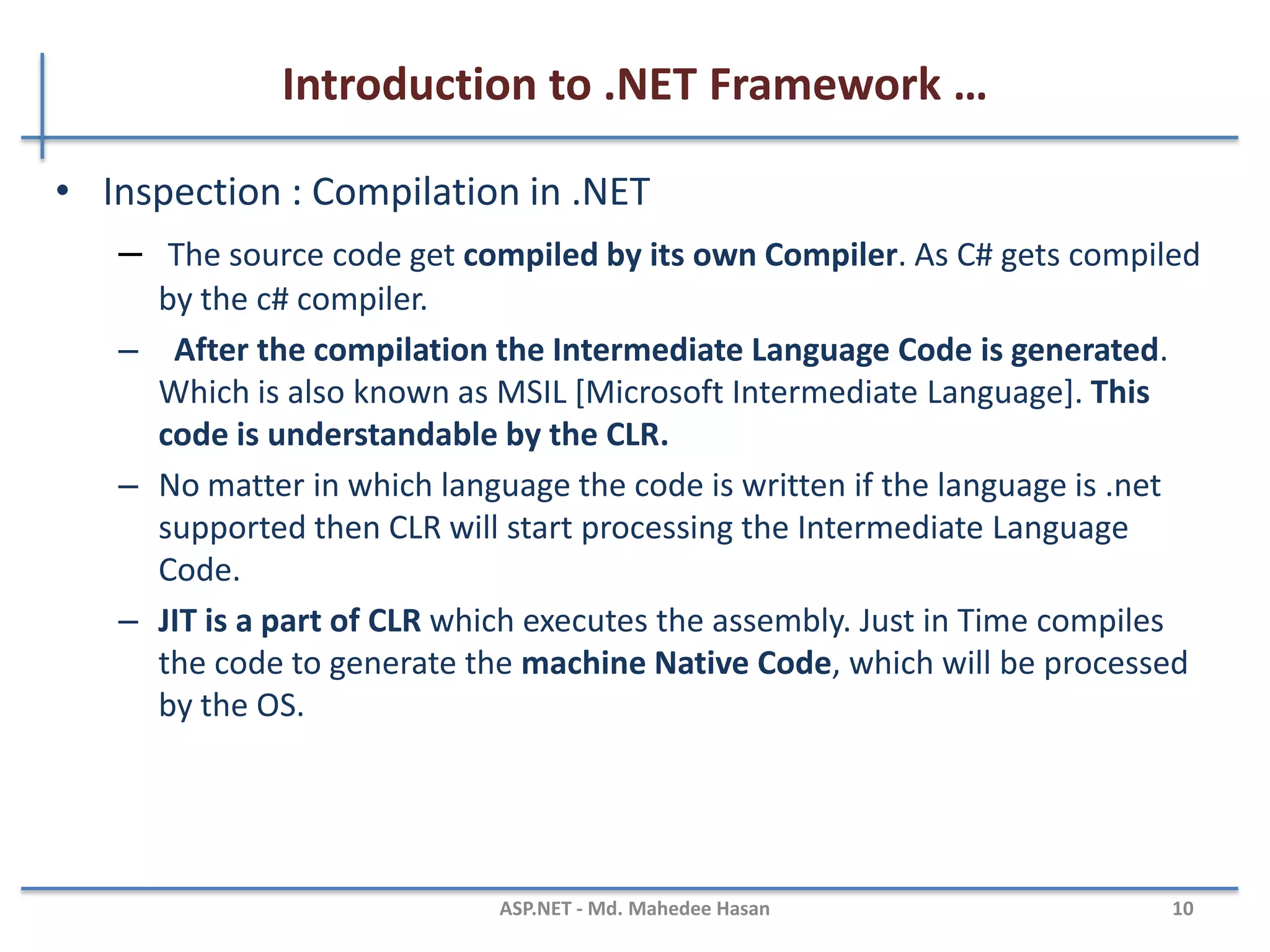 Introduction to .NET Framework …

• Inspection : Compilation in .NET

– The source code get compiled by its own Compiler. As C# gets compiled by the c# compiler.

– After the compilation the Intermediate Language Code is generated. Which is also known as MSIL [Microsoft Intermediate Language]. This code is understandable by the CLR.

– No matter in which language the code is written if the language is .net supported then CLR will start processing the Intermediate Language Code.

– JIT is a part of CLR which executes the assembly. Just in Time compiles the code to generate the machine Native Code, which will be processed by the OS.

ASP.NET - Md. Mahedee Hasan

10